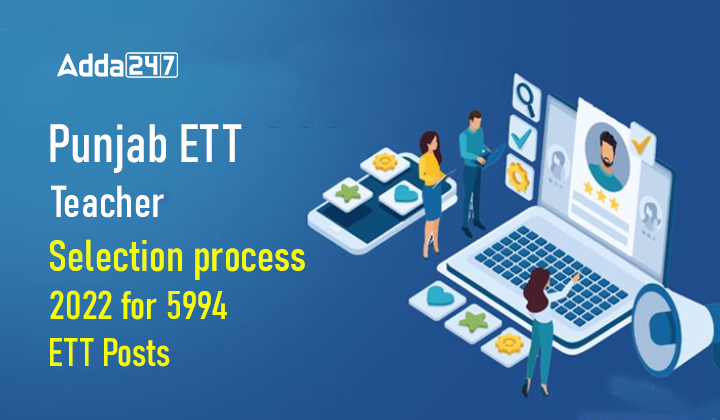 Adda247

Punjab ETT
Teacher
Selection process
2022 for 5994
ETT Posts